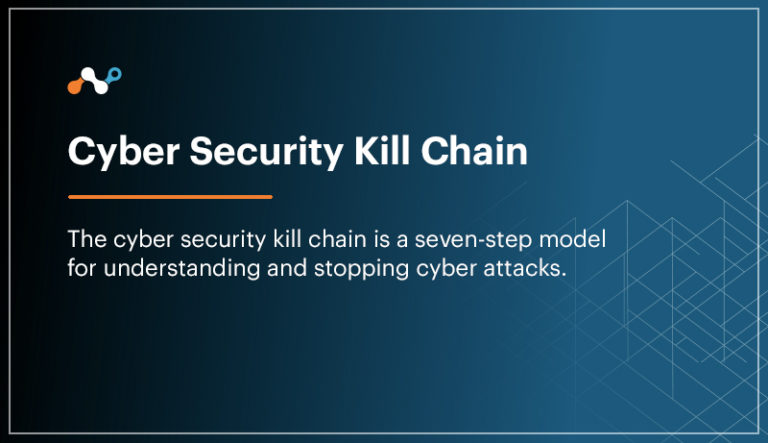 Cyber Security Kill Chain

The cyber security kill chain is a seven-step model for understanding and stopping cyber attacks.